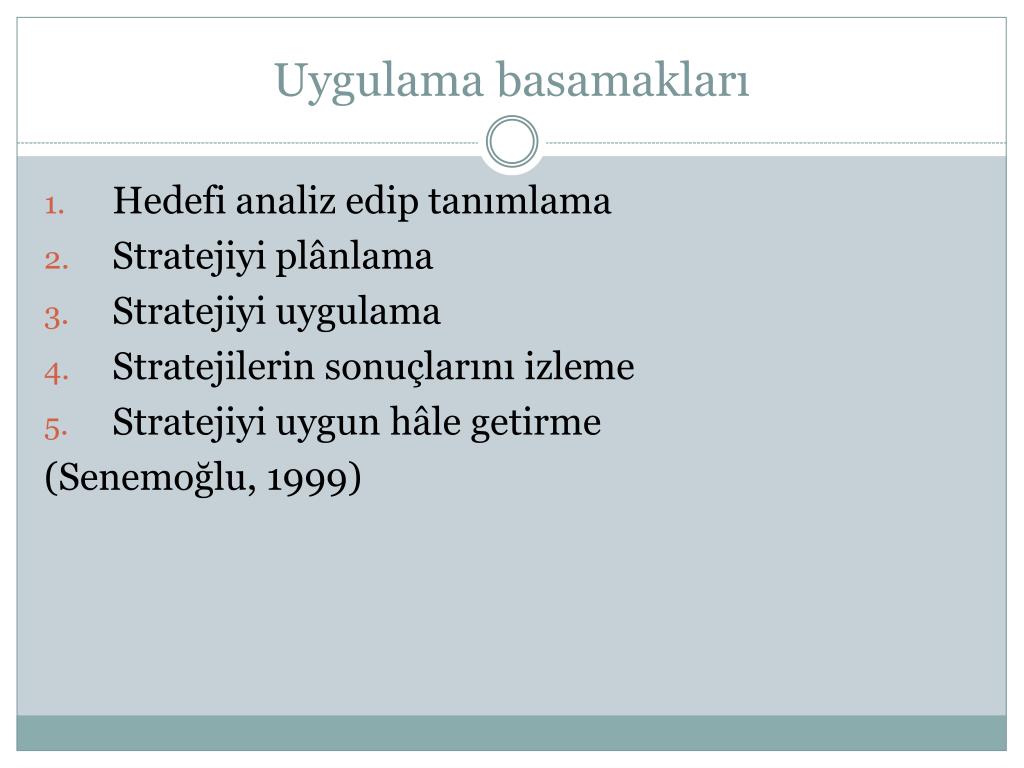 Uygulama basamakları

1. Hedefi analiz edip tanımlama
2. Stratejiyi plânlama
3. Stratejiyi uygulama
4. Stratejilerin sonuçlarını izleme
5. Stratejiyi uygun hâle getirme

(Senemoğlu, 1999)